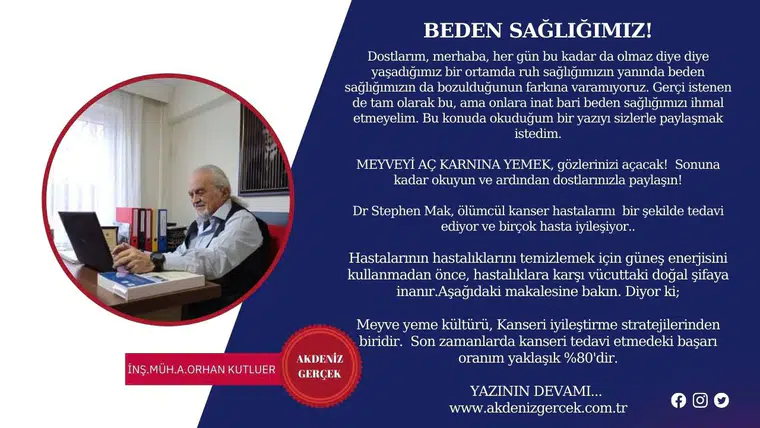 BEDEN SAĞLIĞIMIZ!

Dostlarım, merhaba, her gün bu kadar da olmaz diye diye yaşadığımız bir ortamda ruh sağlığımızın yanında beden sağlığımızın da bozulduğunun farkına varamıyoruz. Gerçi istenen de tam olarak bu, ama onlara inat bari beden sağlığımızı ihmal etmeyelim. Bu konuda okuduğum bir yazıyı sizlerle paylaşmak istedim.

MEYVEYİ AÇ KARNINA YEMEK, gözlerinizi açacak! Sonuna kadar okuyun ve ardından dostlarınızla paylaşın!

Dr Stephen Mak, ölümcül kanser hastalarını bir şekilde tedavi ediyor ve birçok hasta iyileşiyor..

Hastalarının hastalıklarını temizlemek için güneş enerjisini kullanmadan önce, hastalıklara karşı vücuttaki doğal şifaya inanır.Aşağıdaki makalesine bakın. Diyor ki;

Meyve yeme kültürü, Kanseri iyileştirme stratejilerinden biridir. Son zamanlarda kanseri tedavi etmedeki başarı oranım yaklaşık %80'dir.

YAZININ DEVAMI...
www.akdenizgercek.com.tr

İNŞ.MÜH.A.ORHAN KUTLUER

AKDENİZ GERÇEK